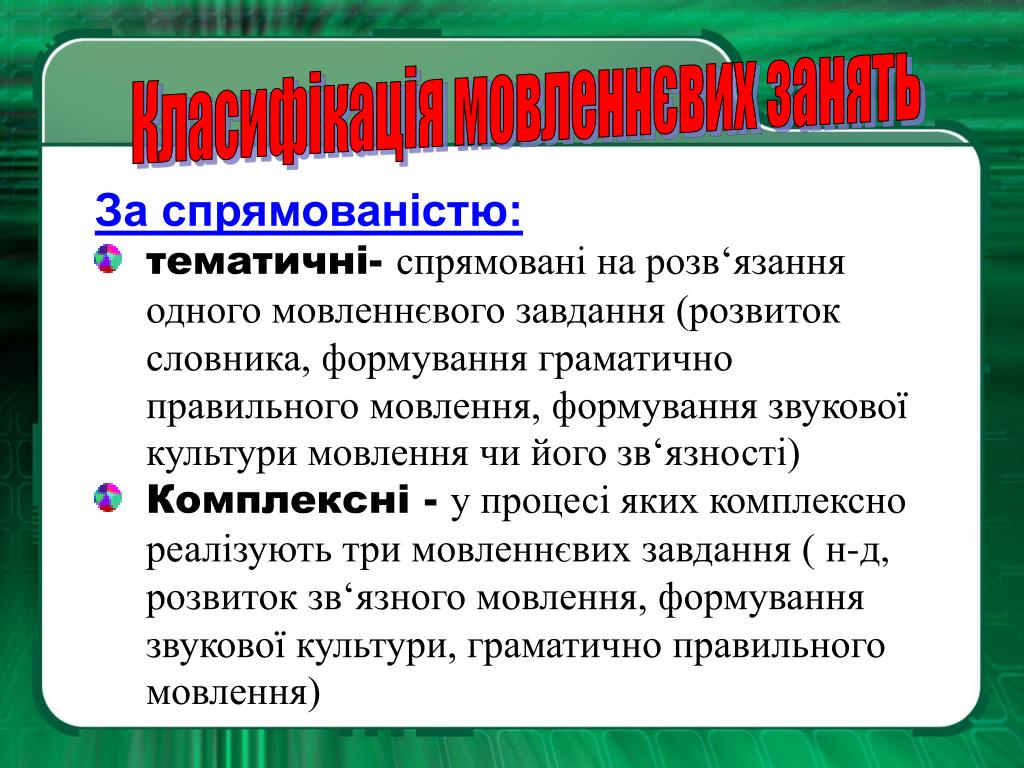 Класифікація мовленнєвих занять

За спрямованістю:

тематичні- спрямовані на розв‘язання одного мовленнєвого завдання (розвиток словника, формування граматично правильного мовлення, формування звукової культури мовлення чи його зв‘язності)

Комплексні - у процесі яких комплексно реалізують три мовленнєвих завдання ( н-д, розвиток зв‘язного мовлення, формування звукової культури, граматично правильного мовлення)